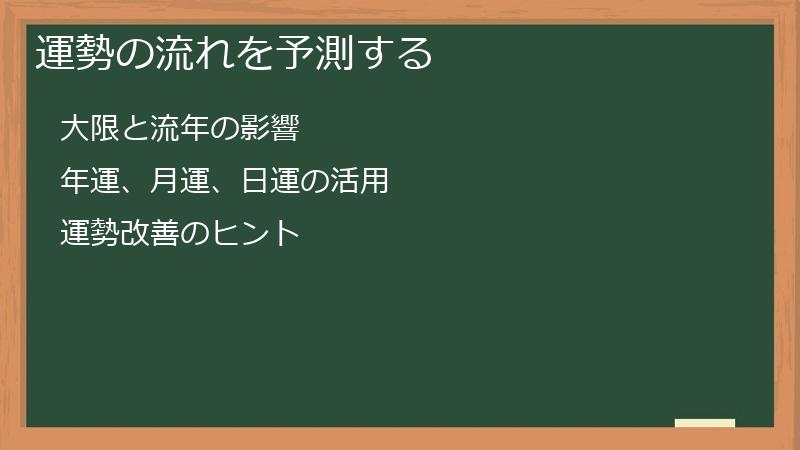 運勢の流れを予測する

大限と流年の影響

年運、月運、日運の活用

運勢改善のヒント